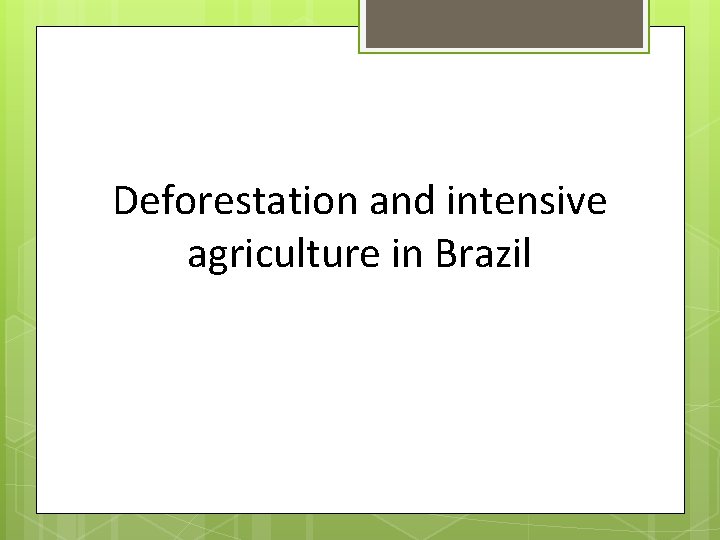 Deforestation and intensive agriculture in Brazil